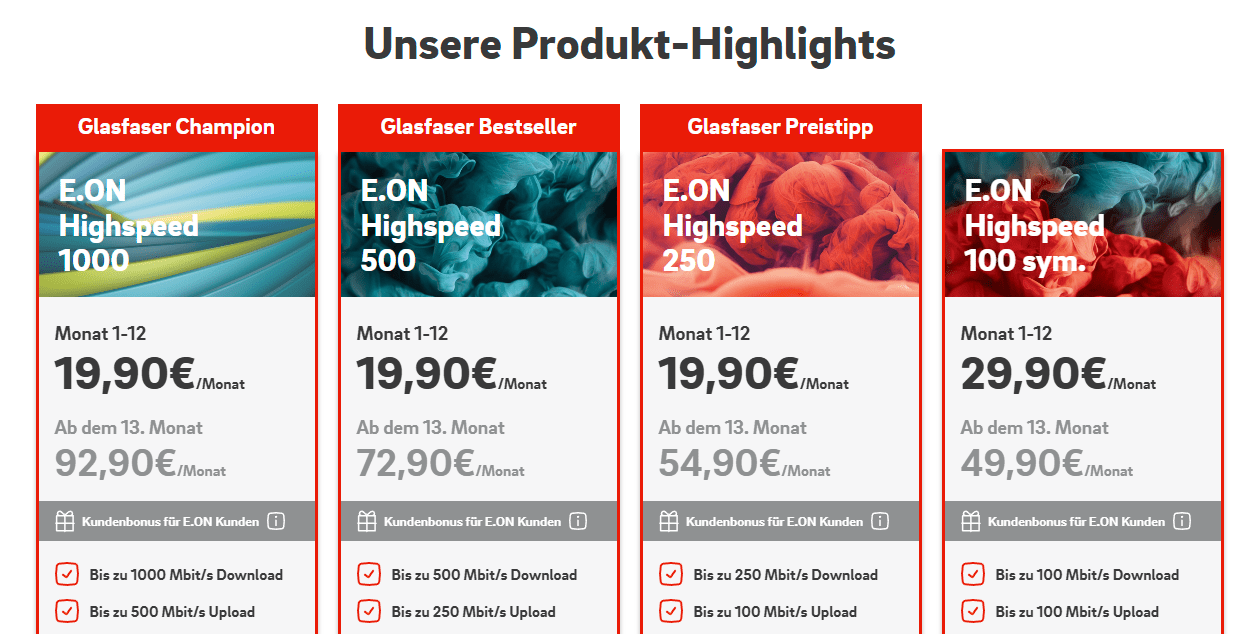 Unsere Produkt-Highlights

Glasfaser Champion

E.ON Highspeed 1000

Monat 1-12
19,90€/Monat

Ab dem 13. Monat
92,90€/Monat

Kundenbonus für E.ON Kunden

Bis zu 1000 Mbit/s Download
Bis zu 500 Mbit/s Upload

Glasfaser Bestseller

E.ON Highspeed 500

Monat 1-12
19,90€/Monat

Ab dem 13. Monat
72,90€/Monat

Kundenbonus für E.ON Kunden

Bis zu 500 Mbit/s Download
Bis zu 250 Mbit/s Upload

Glasfaser Preistipp

E.ON Highspeed 250

Monat 1-12
19,90€/Monat

Ab dem 13. Monat
54,90€/Monat

Kundenbonus für E.ON Kunden

Bis zu 250 Mbit/s Download
Bis zu 100 Mbit/s Upload

E.ON Highspeed 100 sym.

Monat 1-12
29,90€/Monat

Ab dem 13. Monat
49,90€/Monat

Kundenbonus für E.ON Kunden

Bis zu 100 Mbit/s Download
Bis zu 100 Mbit/s Upload